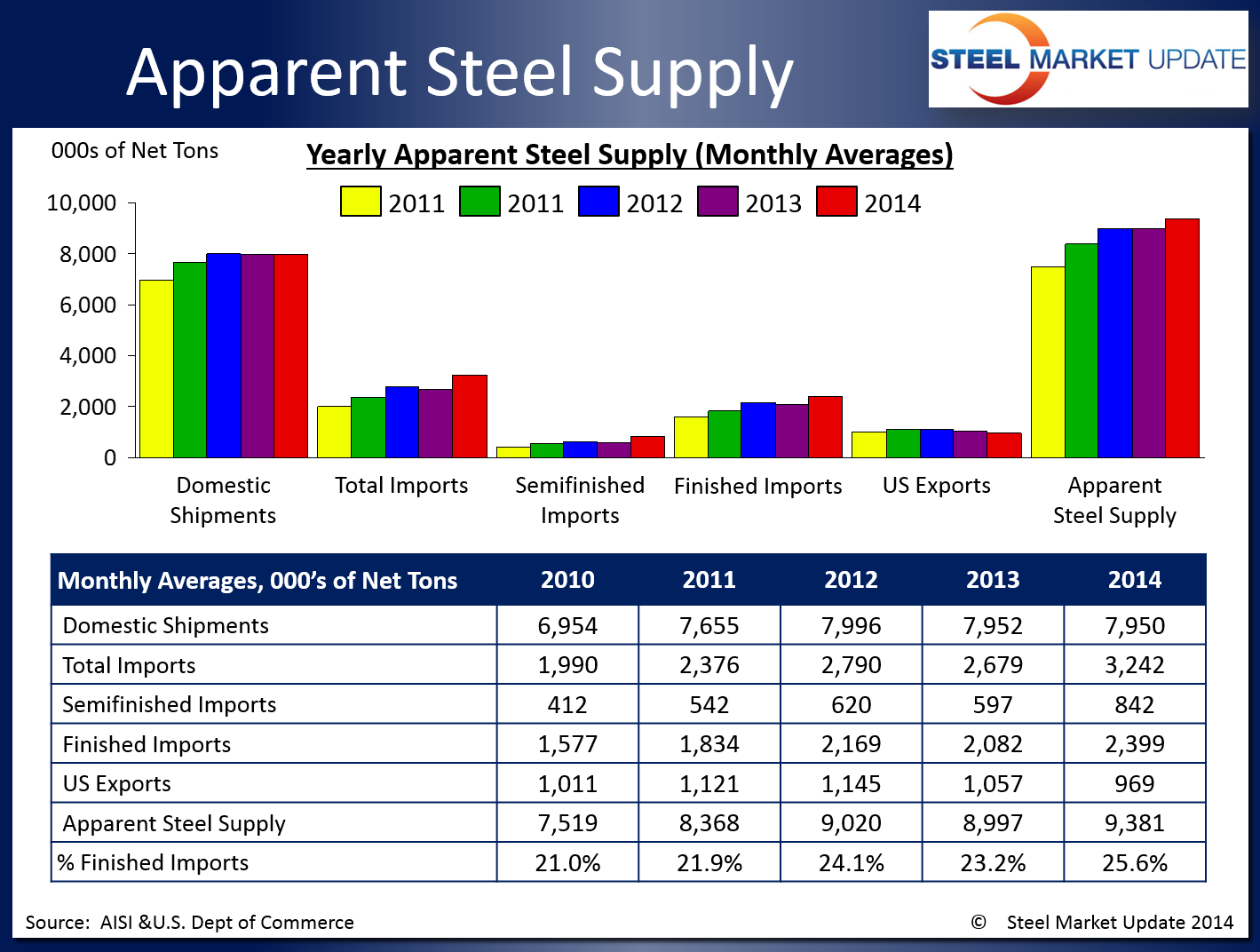 Apparent Steel Supply

STEEL MARKET UPDATE

000s of Net Tons

Yearly Apparent Steel Supply (Monthly Averages)

2011 2011 2012 2013 2014

10,000
8,000
6,000
4,000
2,000
0

Domestic Shipments
Total Imports
Semifinished Imports
Finished Imports
US Exports
Apparent Steel Supply

| Monthly Averages, 000's of Net Tons | 2010 | 2011 | 2012 | 2013 | 2014 |
|---|---|---|---|---|---|
| Domestic Shipments | 6,954 | 7,655 | 7,996 | 7,952 | 7,950 |
| Total Imports | 1,990 | 2,376 | 2,790 | 2,679 | 3,242 |
| Semifinished Imports | 412 | 542 | 620 | 597 | 842 |
| Finished Imports | 1,577 | 1,834 | 2,169 | 2,082 | 2,399 |
| US Exports | 1,011 | 1,121 | 1,145 | 1,057 | 969 |
| Apparent Steel Supply | 7,519 | 8,368 | 9,020 | 8,997 | 9,381 |
| % Finished Imports | 21.0% | 21.9% | 24.1% | 23.2% | 25.6% |

Source: AISI &U.S. Dept of Commerce

© Steel Market Update 2014